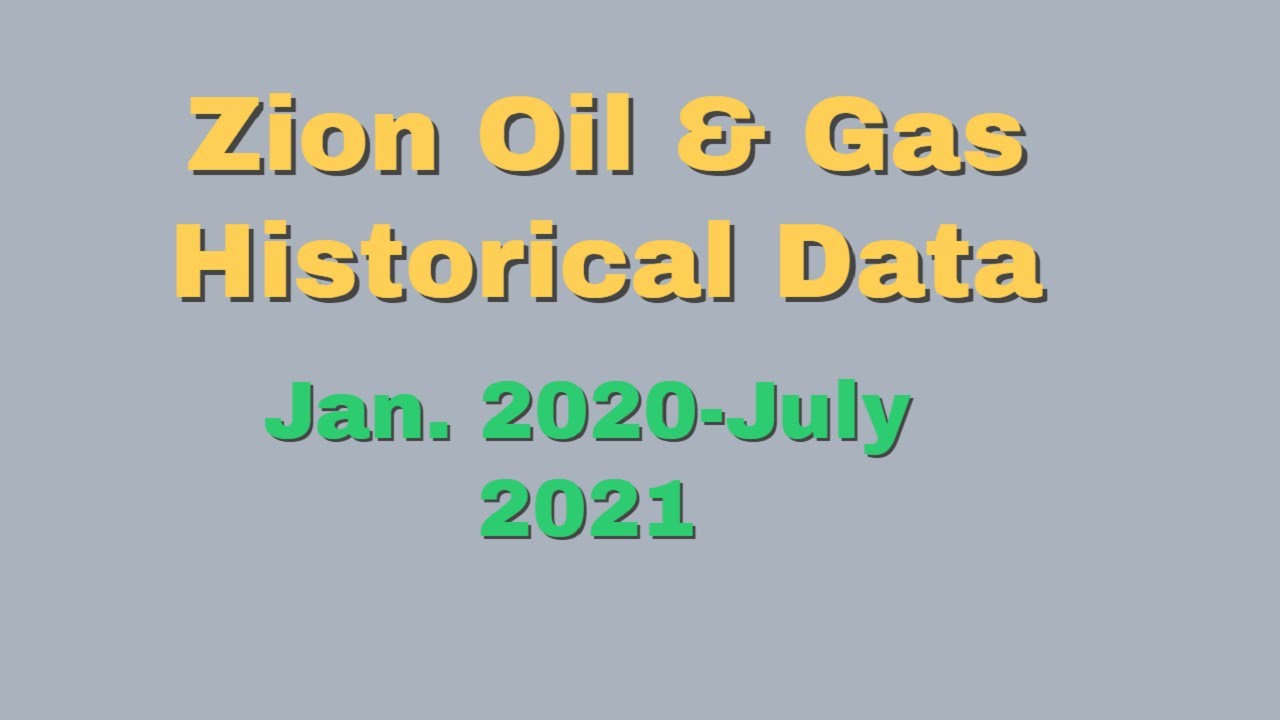 Zion Oil & Gas Historical Data

Jan. 2020-July 2021